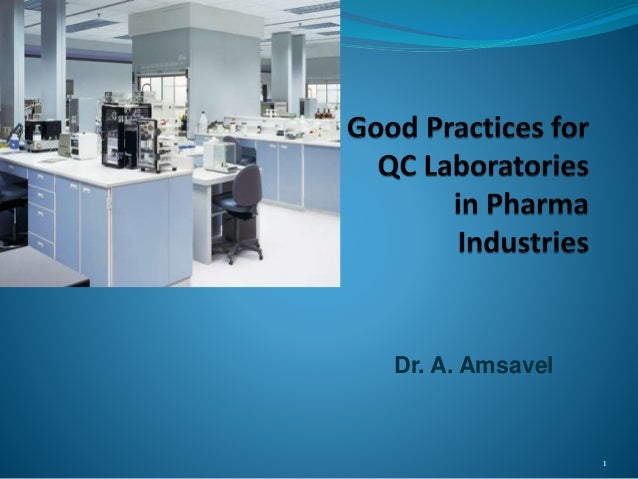 Good Practices for QC Laboratories in Pharma Industries

Dr. A. Amsavel

1